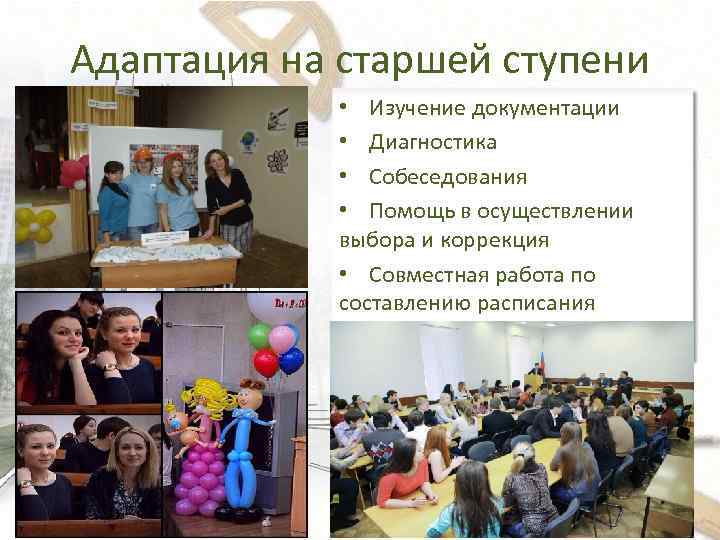 Адаптация на старшей ступени

• Изучение документации
• Диагностика
• Собеседования
• Помощь в осуществлении выбора и коррекция
• Совместная работа по составлению расписания